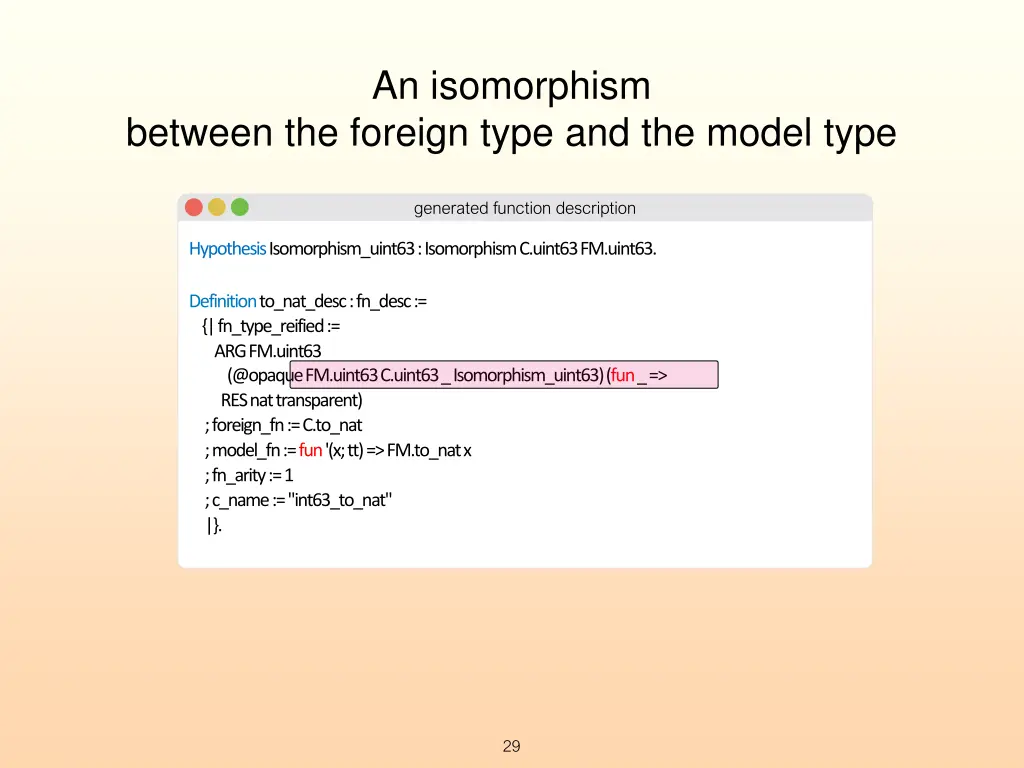 An isomorphism
between the foreign type and the model type

generated function description

Hypothesis Isomorphism_uint63 : Isomorphism C.uint63 FM.uint63.

Definition to_nat_desc : fn_desc :=
{| fn_type_reified :=
ARG FM.uint63
(@opaque FM.uint63 C.uint63 _ Isomorphism_uint63) (fun _ =>
RES nat transparent)
; foreign_fn := C.to_nat
; model_fn := fun '(x; tt) => FM.to_nat x
; fn_arity := 1
; c_name := "int63_to_nat"
|}.

29